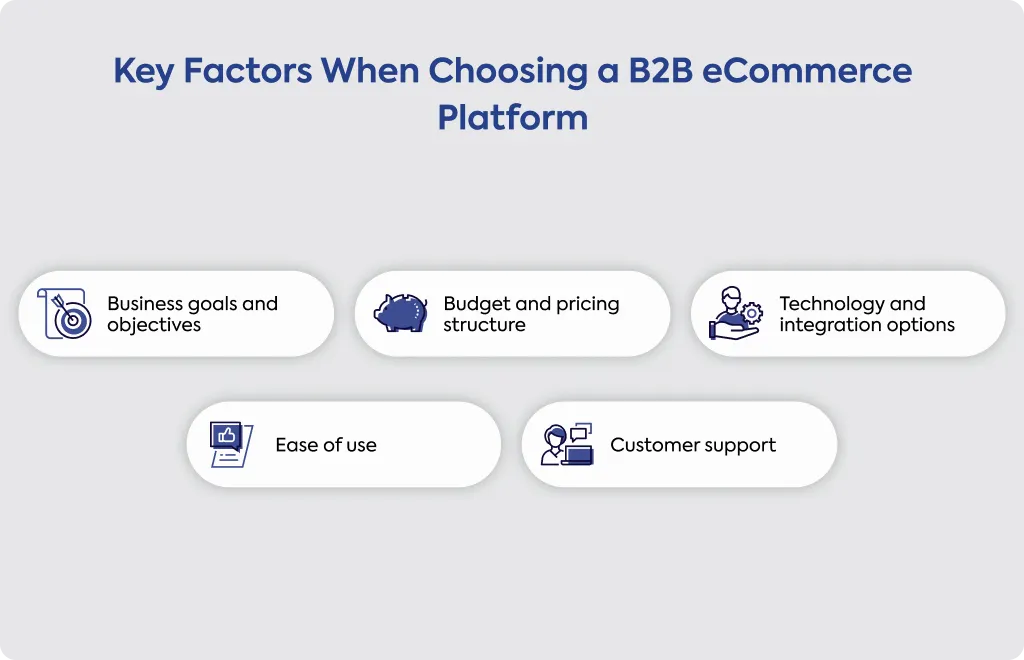 Key Factors When Choosing a B2B eCommerce Platform

Business goals and objectives

Budget and pricing structure

Technology and integration options

Ease of use

Customer support